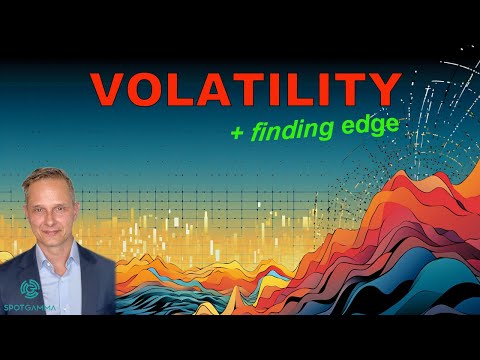 VOLATILITY

+ finding edge

SPOTGAMMA